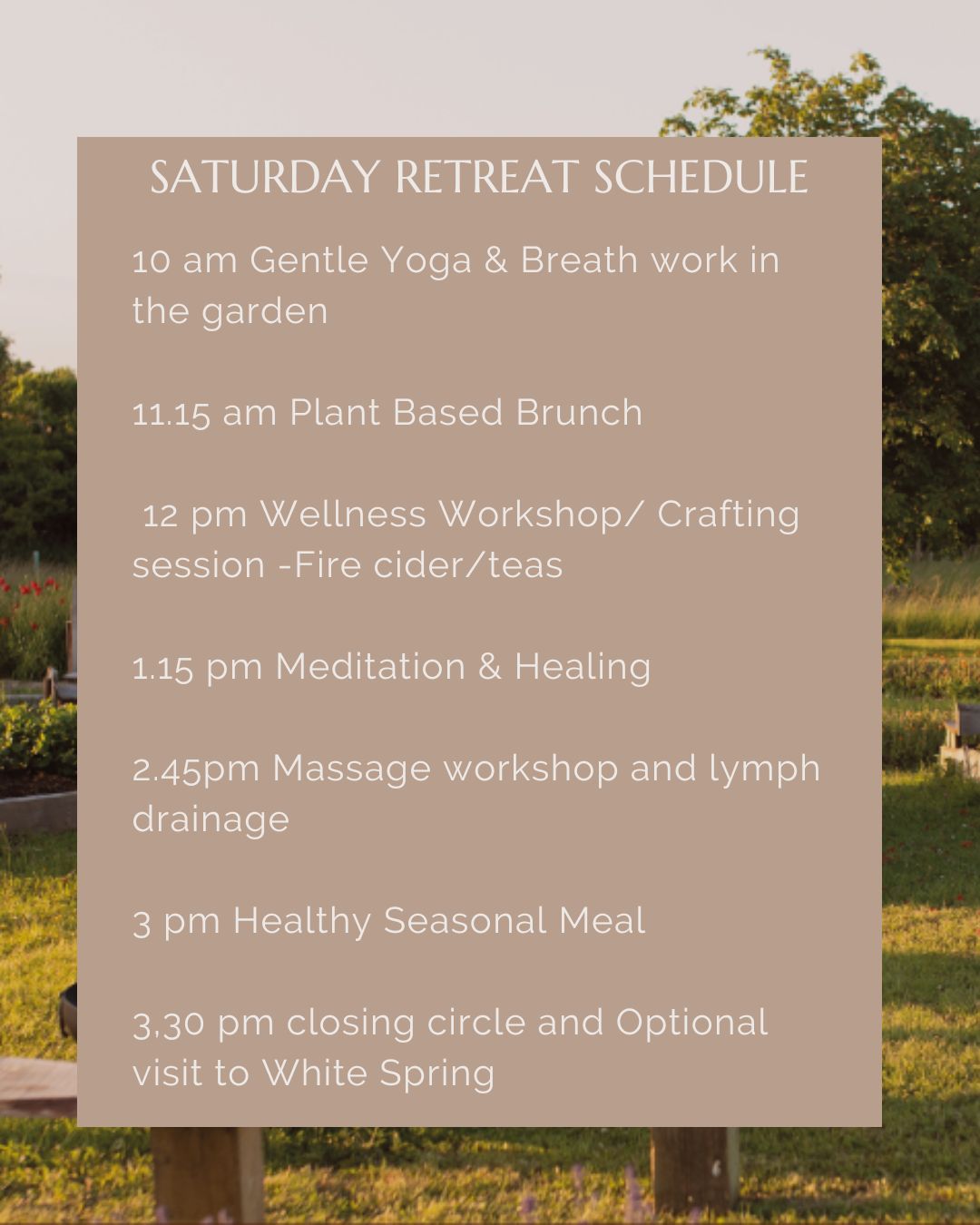 SATURDAY RETREAT SCHEDULE

10 am Gentle Yoga & Breath work in the garden

11.15 am Plant Based Brunch

12 pm Wellness Workshop/ Crafting session -Fire cider/teas

1.15 pm Meditation & Healing

2.45pm Massage workshop and lymph drainage

3 pm Healthy Seasonal Meal

3,30 pm closing circle and Optional visit to White Spring